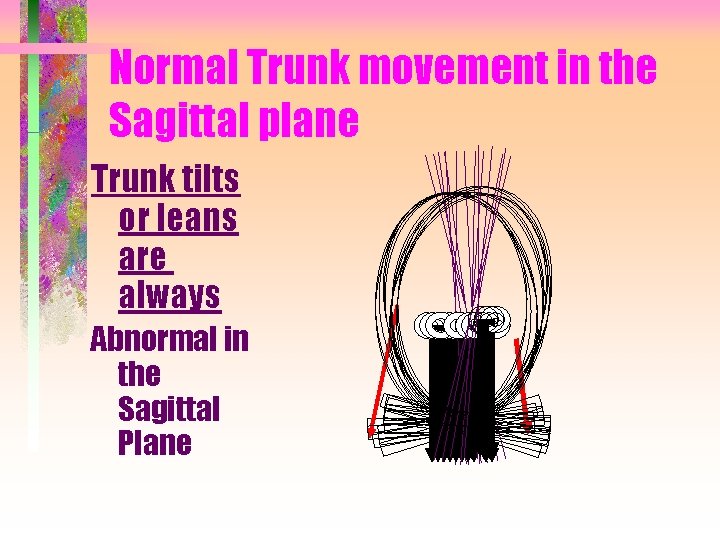 Normal Trunk movement in the Sagittal plane

Trunk tilts or leans are always

Abnormal in the Sagittal Plane